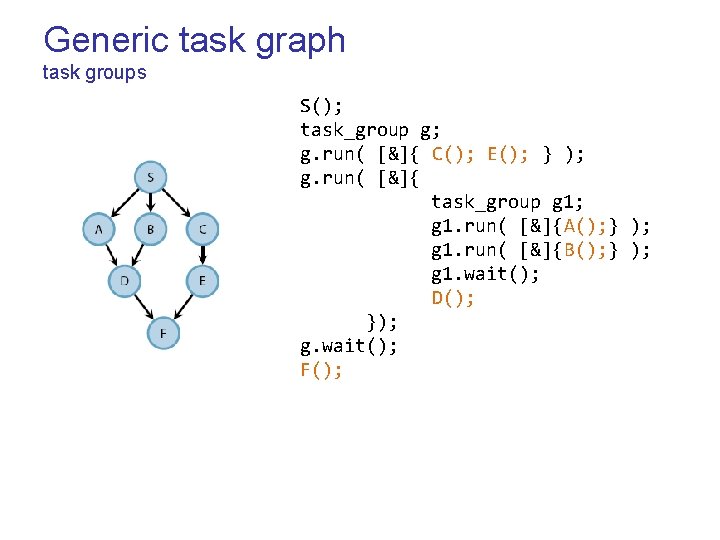 Generic task graph
task groups

S
A
B
C
D
E
F

S();
task_group g;
g.run( [&]{ C(); E(); } );
g.run( [&]{
task_group g1;
g1.run( [&]{A();} );
g1.run( [&]{B();} );
g1.wait();
D();
});
g.wait();
F();